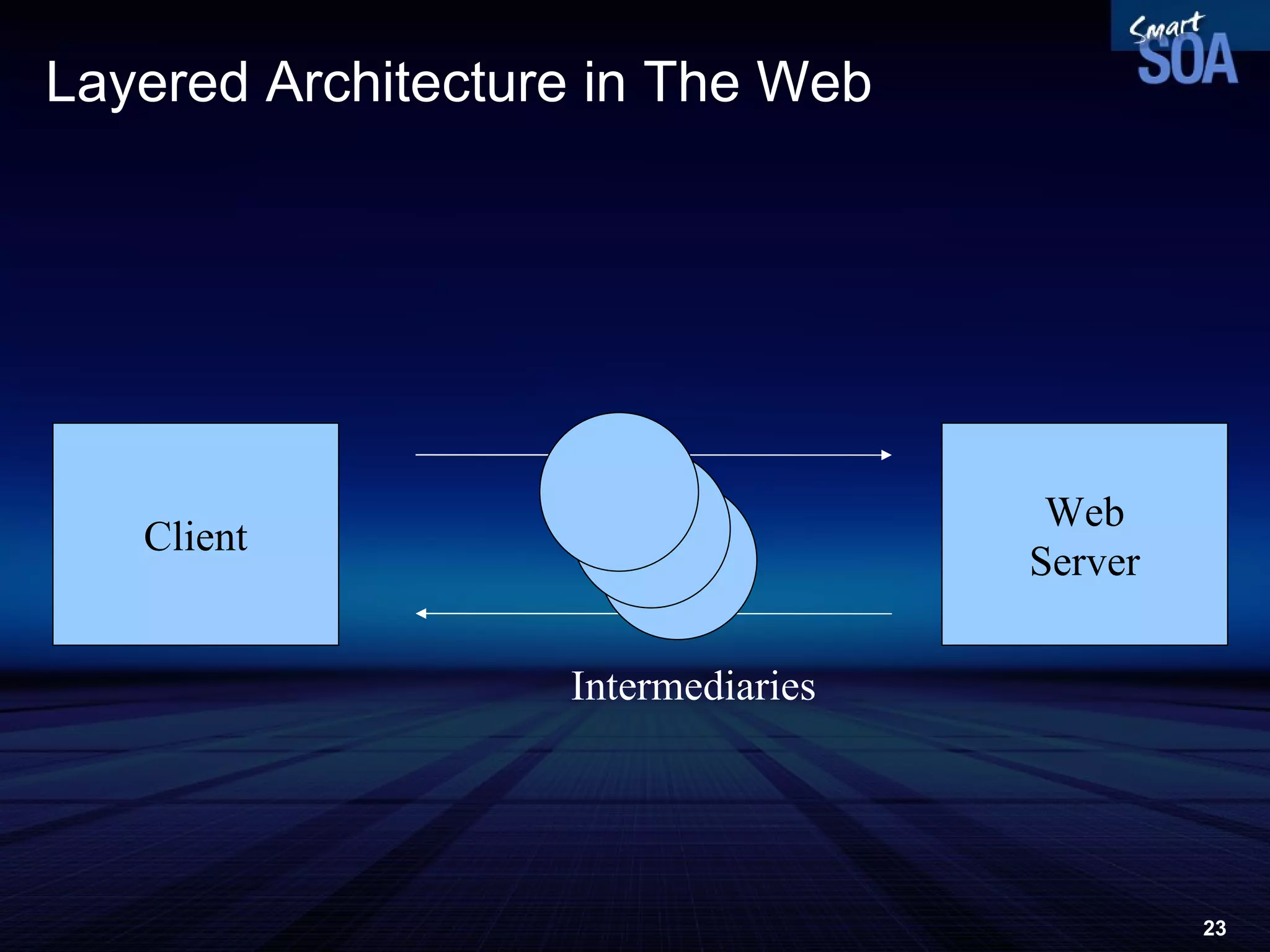 Smart SOA

Layered Architecture in The Web

Client

Web Server

Intermediaries

23